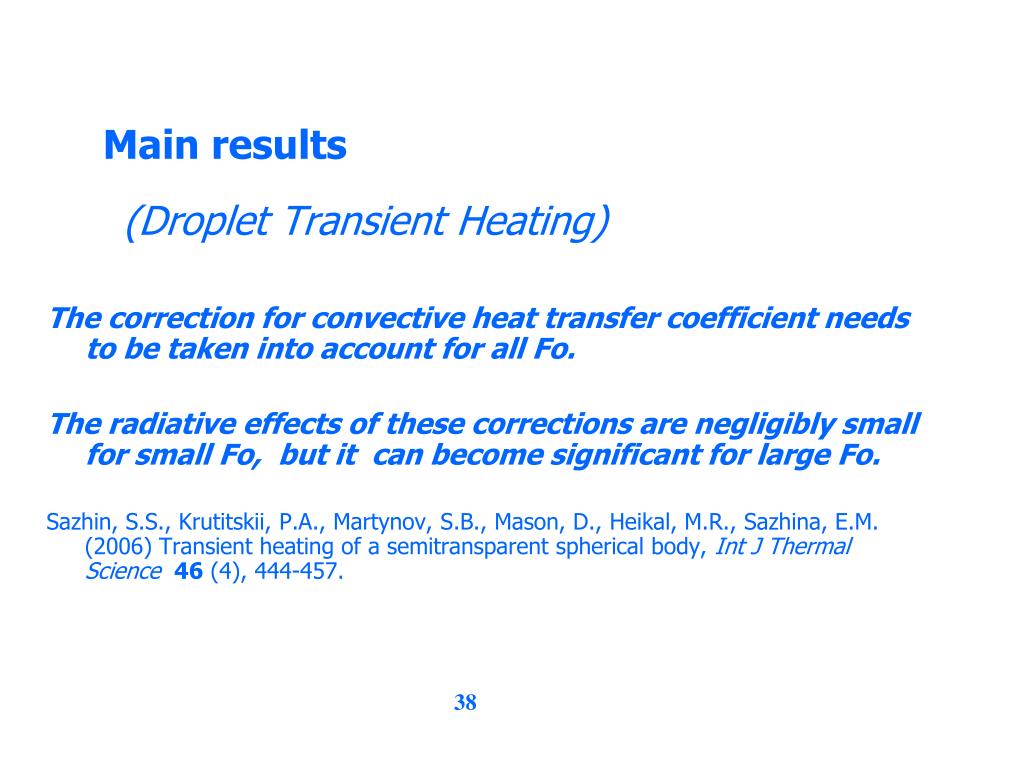 Main results

(Droplet Transient Heating)

The correction for convective heat transfer coefficient needs to be taken into account for all Fo.

The radiative effects of these corrections are negligibly small for small Fo,  but it  can become significant for large Fo.

Sazhin, S.S., Krutitskii, P.A., Martynov, S.B., Mason, D., Heikal, M.R., Sazhina, E.M. (2006) Transient heating of a semitransparent spherical body, Int J Thermal Science  46 (4), 444-457.

38